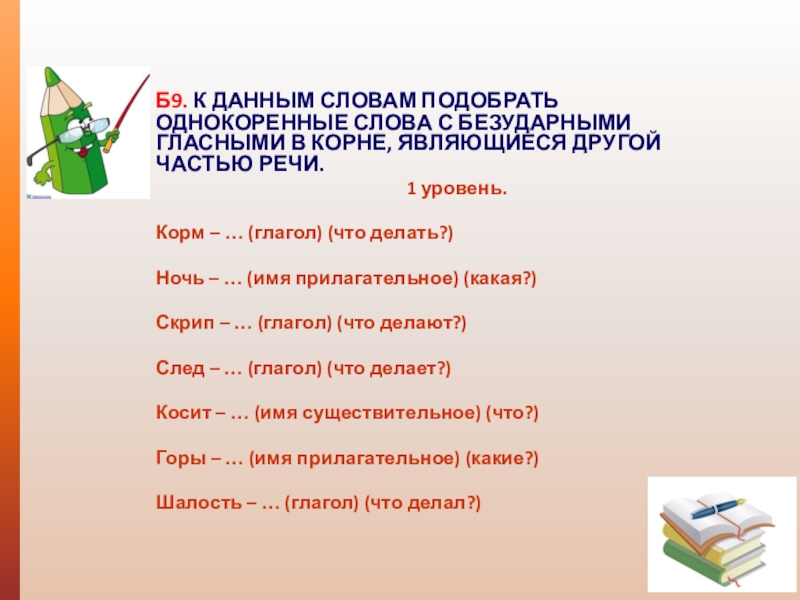 Б9. К ДАННЫМ СЛОВАМ ПОДОБРАТЬ ОДНОКОРЕННЫЕ СЛОВА С БЕЗУДАРНЫМИ ГЛАСНЫМИ В КОРНЕ, ЯВЛЯЮЩИЕСЯ ДРУГОЙ ЧАСТЬЮ РЕЧИ.

1 уровень.

Корм – … (глагол) (что делать?)

Ночь – … (имя прилагательное) (какая?)

Скрип – … (глагол) (что делают?)

След – … (глагол) (что делает?)

Косит – … (имя существительное) (что?)

Горы – … (имя прилагательное) (какие?)

Шалость – … (глагол) (что делал?)